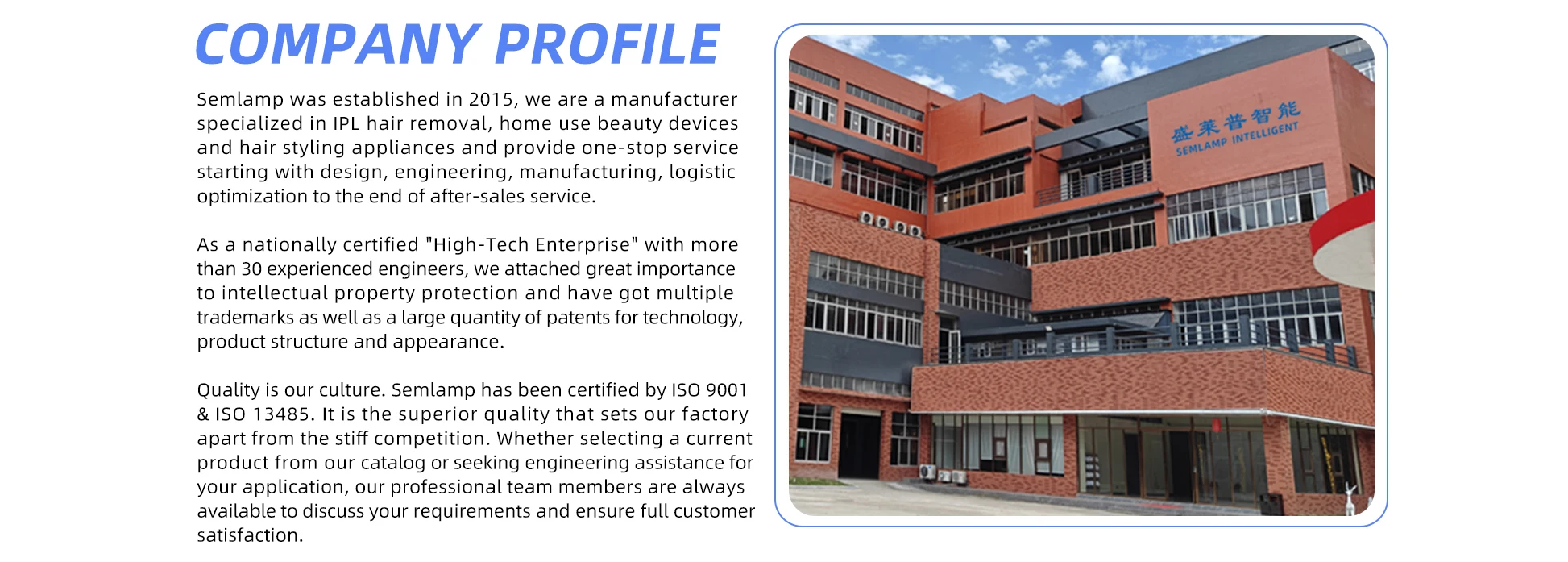 COMPANY PROFILE

Semlamp was established in 2015, we are a manufacturer specialized in IPL hair removal, home use beauty devices and hair styling appliances and provide one-stop service starting with design, engineering, manufacturing, logistic optimization to the end of after-sales service.

As a nationally certified "High-Tech Enterprise" with more than 30 experienced engineers, we attached great importance to intellectual property protection and have got multiple trademarks as well as a large quantity of patents for technology, product structure and appearance.

Quality is our culture. Semlamp has been certified by ISO 9001 & ISO 13485. It is the superior quality that sets our factory apart from the stiff competition. Whether selecting a current product from our catalog or seeking engineering assistance for your application, our professional team members are always available to discuss your requirements and ensure full customer satisfaction.

盛莱普智能
SEMLAMP INTELLIGENT